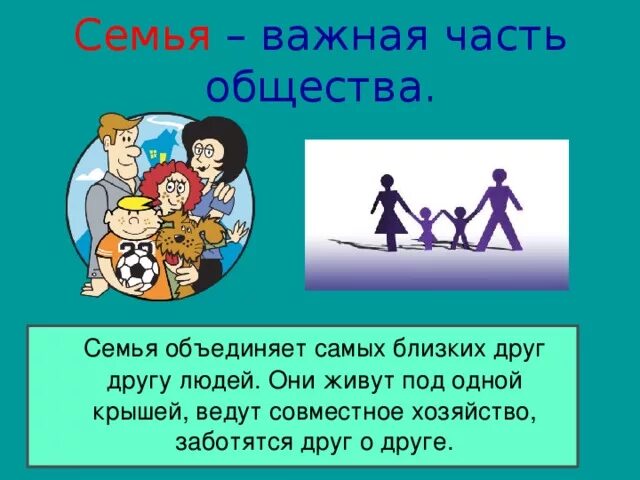 Семья – важная часть общества.

23

Семья объединяет самых близких друг другу людей. Они живут под одной крышей, ведут совместное хозяйство, заботятся друг о друге.